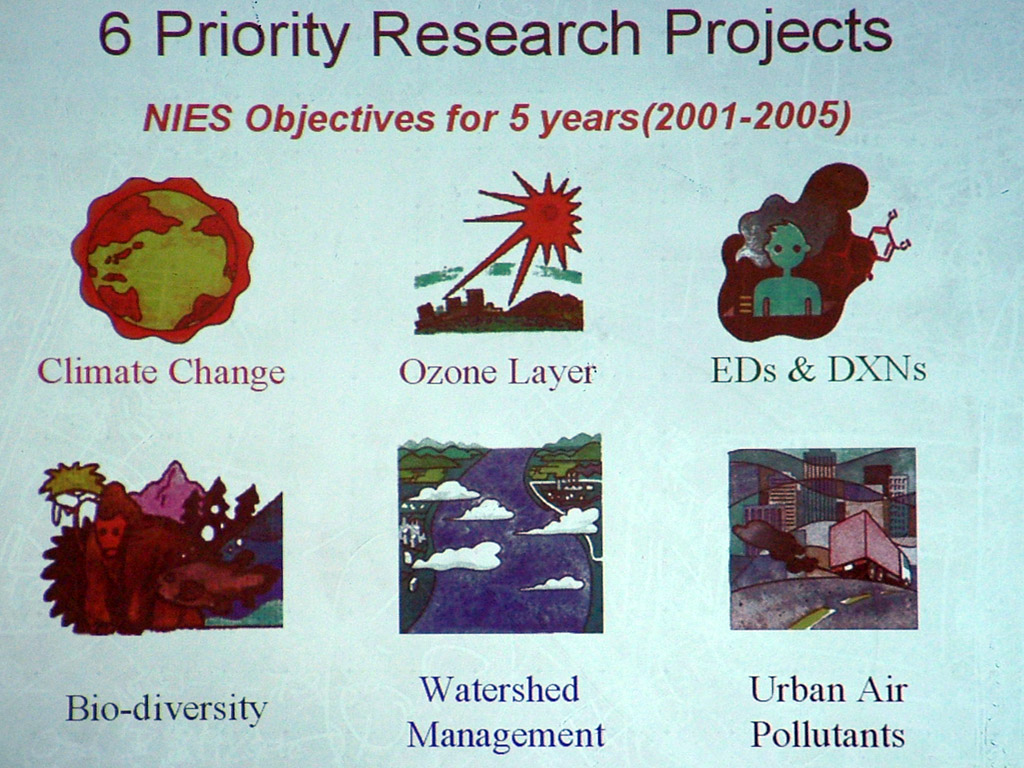 6 Priority Research Projects

NIES Objectives for 5 years(2001-2005)

Climate Change

Ozone Layer

EDs & DXNs

Bio-diversity

Watershed Management

Urban Air Pollutants